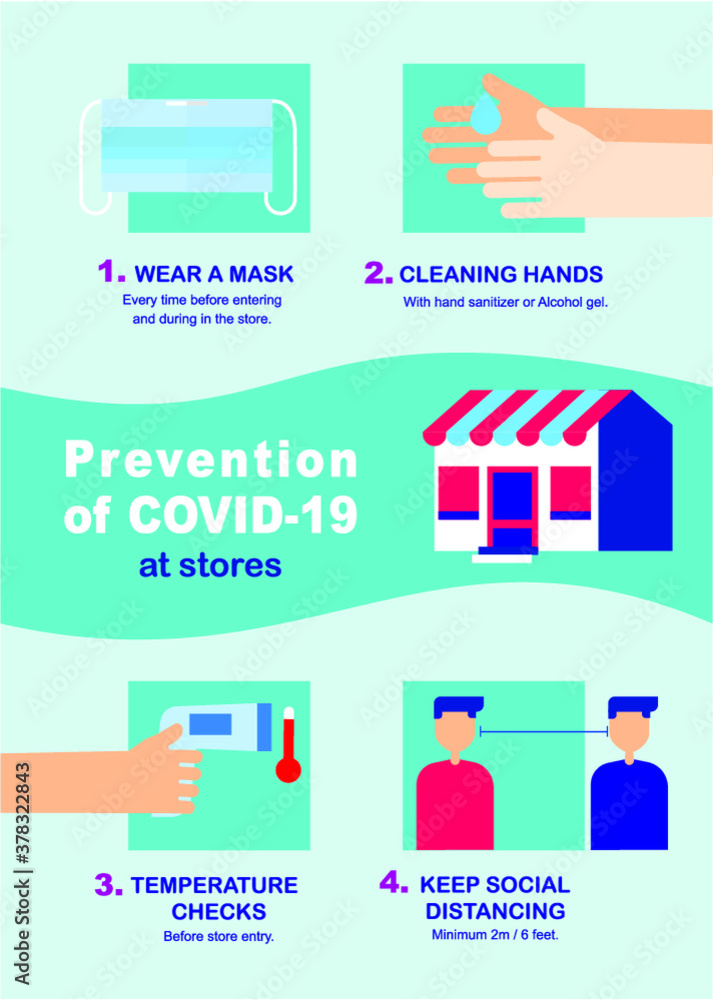 1. WEAR A MASK
Every time before entering and during in the store.

2. CLEANING HANDS
With hand sanitizer or Alcohol gel.

Prevention of COVID-19
at stores

3. TEMPERATURE CHECKS
Before store entry.

4. KEEP SOCIAL DISTANCING
Minimum 2m / 6 feet.

Adobe Stock | #378322843